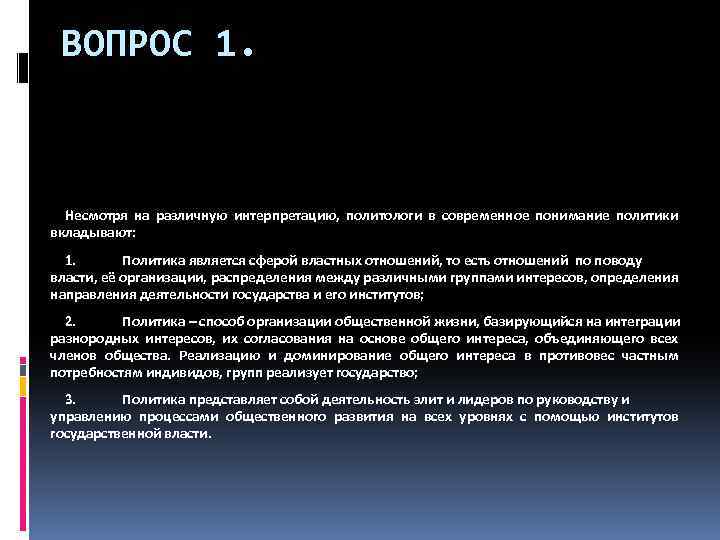 ВОПРОС 1.

Несмотря на различную интерпретацию, политологи в современное понимание политики вкладывают:

1. Политика является сферой властных отношений, то есть отношений по поводу власти, её организации, распределения между различными группами интересов, определения направления деятельности государства и его институтов;

2. Политика – способ организации общественной жизни, базирующийся на интеграции разнородных интересов, их согласования на основе общего интереса, объединяющего всех членов общества. Реализацию и доминирование общего интереса в противовес частным потребностям индивидов, групп реализует государство;

3. Политика представляет собой деятельность элит и лидеров по руководству и управлению процессами общественного развития на всех уровнях с помощью институтов государственной власти.